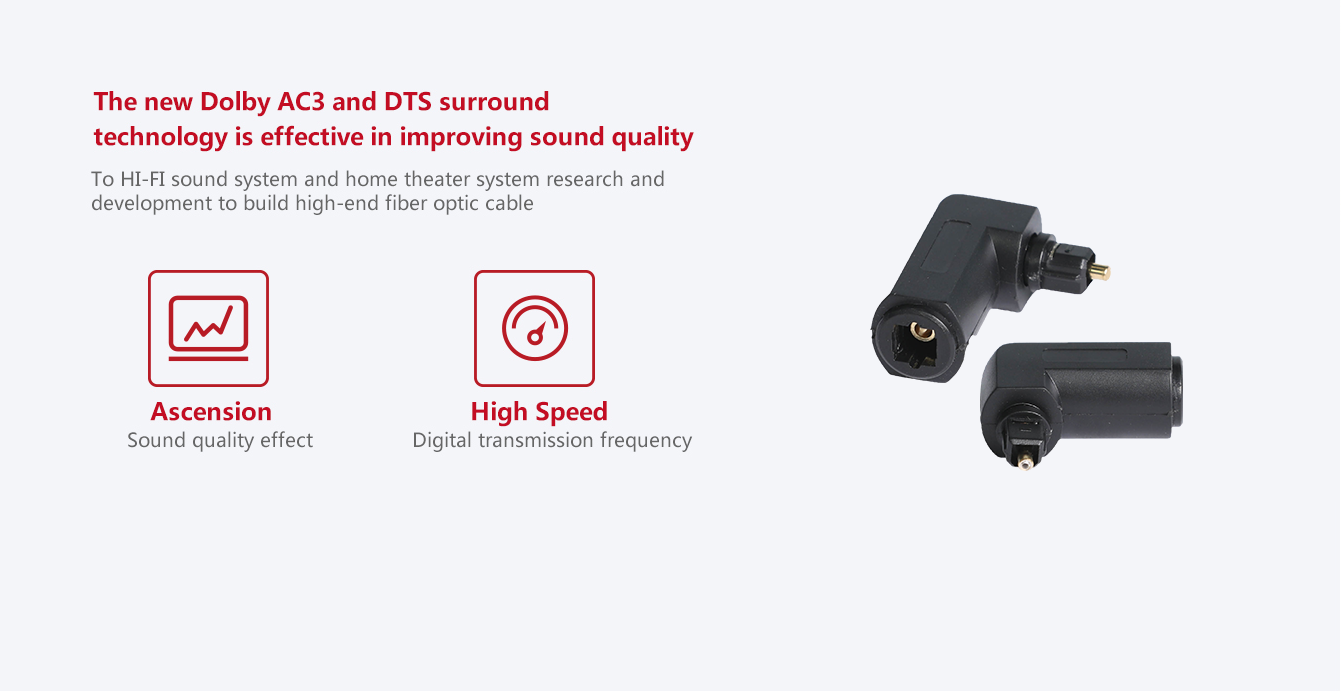 The new Dolby AC3 and DTS surround technology is effective in improving sound quality

To HI-FI sound system and home theater system research and development to build high-end fiber optic cable

Ascension
Sound quality effect

High Speed
Digital transmission frequency